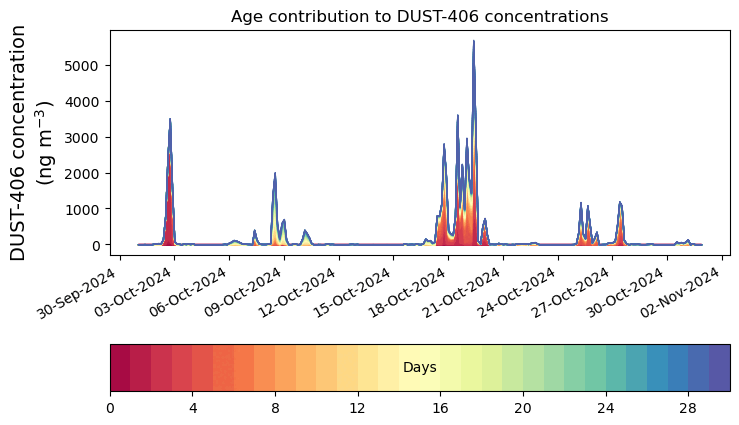 Age contribution to DUST-406 concentrations

DUST-406 concentration
(ng m$^{-3}$)

5000
4000
3000
2000
1000
0

30-Sep-2024
03-Oct-2024
06-Oct-2024
09-Oct-2024
12-Oct-2024
15-Oct-2024
18-Oct-2024
21-Oct-2024
24-Oct-2024
27-Oct-2024
30-Oct-2024
02-Nov-2024

Days

0
4
8
12
16
20
24
28